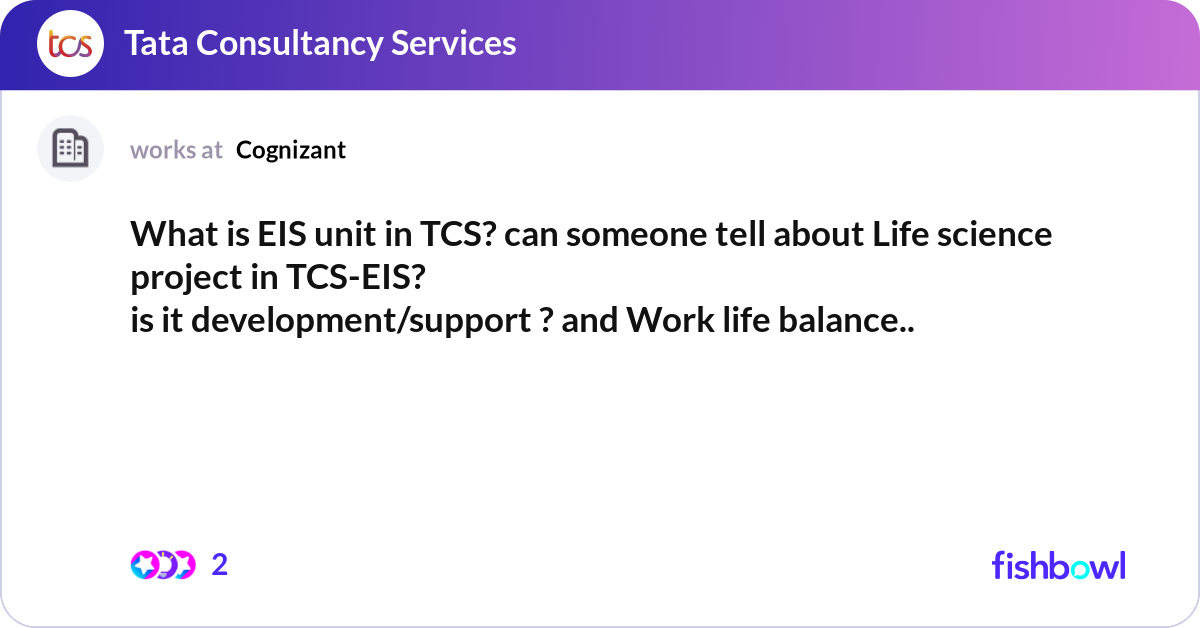 tcs Tata Consultancy Services

works at Cognizant

What is EIS unit in TCS? can someone tell about Life science project in TCS-EIS?
is it development/support ? and Work life balance..

2

fishbowl